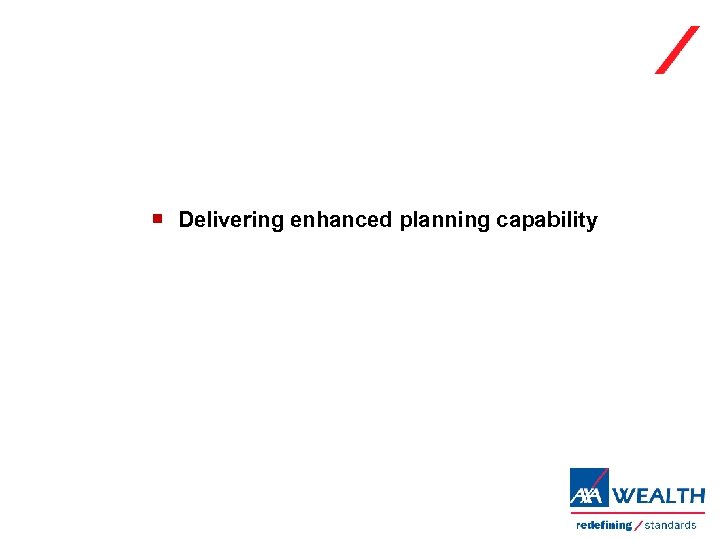 Delivering enhanced planning capability

AXA WEALTH
redefining / standards